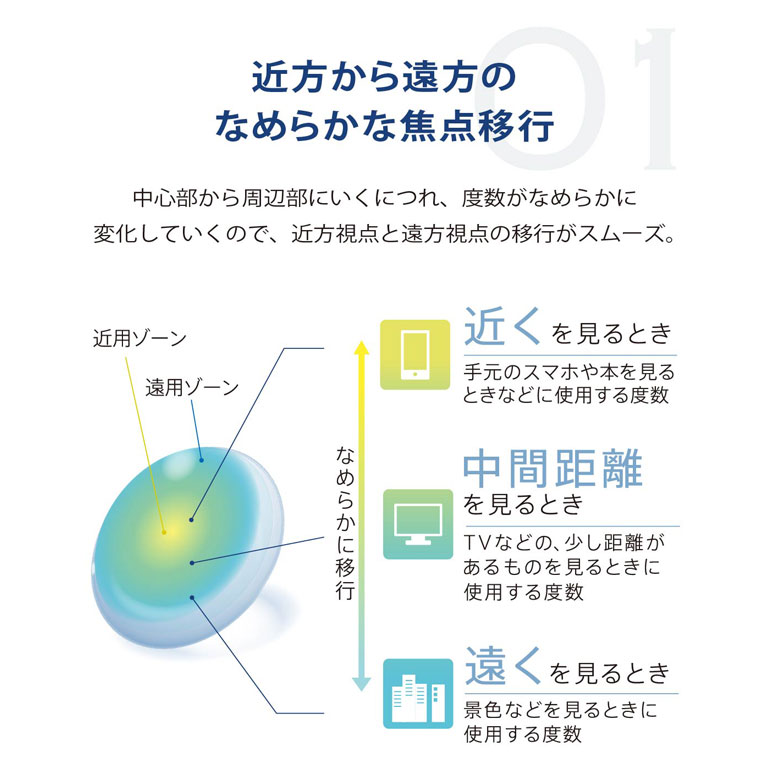 01

近方から遠方の
なめらかな焦点移行

中心部から周辺部にいくにつれ、度数がなめらかに変化していくので、近方視点と遠方視点の移行がスムーズ。

近用ゾーン

遠用ゾーン

なめらかに移行

近くを見るとき
手元のスマホや本を見るときなどに使用する度数

中間距離を見るとき
TVなどの、少し距離があるものを見るときに使用する度数

遠くを見るとき
景色などを見るときに使用する度数